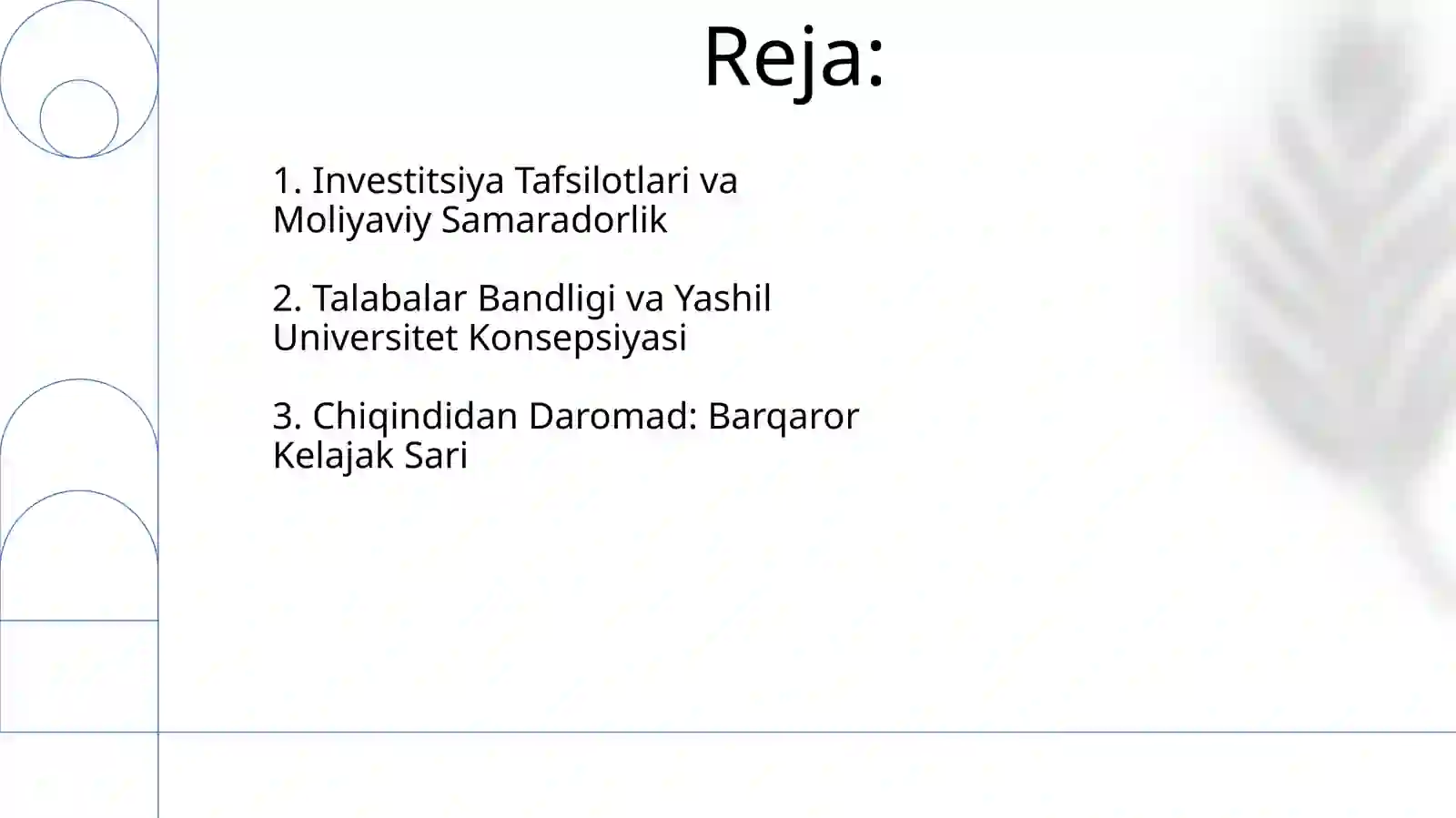 Reja:

1. Investitsiya Tafsilotlari va Moliyaviy Samaradorlik

2. Talabalar Bandligi va Yashil Universitet Konsepsiyasi

3. Chiqindidan Daromad: Barqaror Kelajak Sari